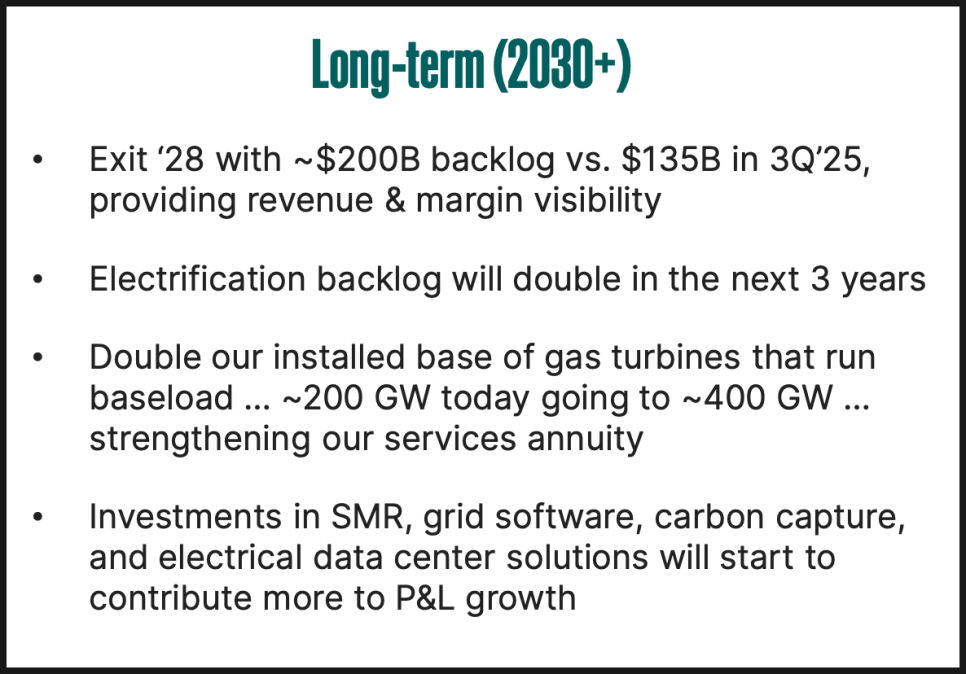 Long-term (2030+)

• Exit ‘28 with ~\$200B backlog vs. \$135B in 3Q’25, providing revenue & margin visibility

• Electrification backlog will double in the next 3 years

• Double our installed base of gas turbines that run baseload … ~200 GW today going to ~400 GW … strengthening our services annuity

• Investments in SMR, grid software, carbon capture, and electrical data center solutions will start to contribute more to P&L growth